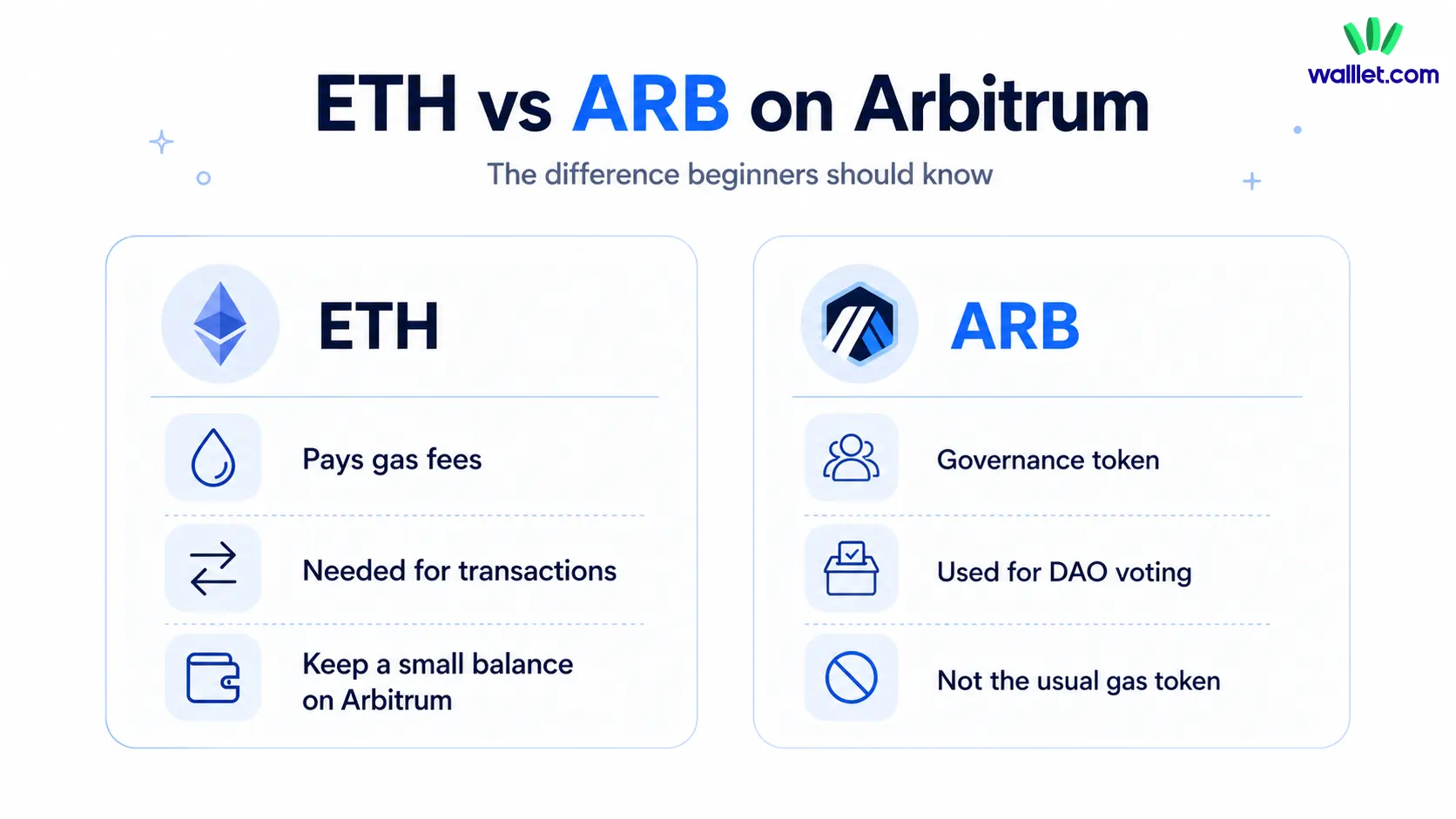 walllet.com

ETH vs ARB on Arbitrum

The difference beginners should know

ETH

Pays gas fees

Needed for transactions

Keep a small balance on Arbitrum

ARB

Governance token

Used for DAO voting

Not the usual gas token